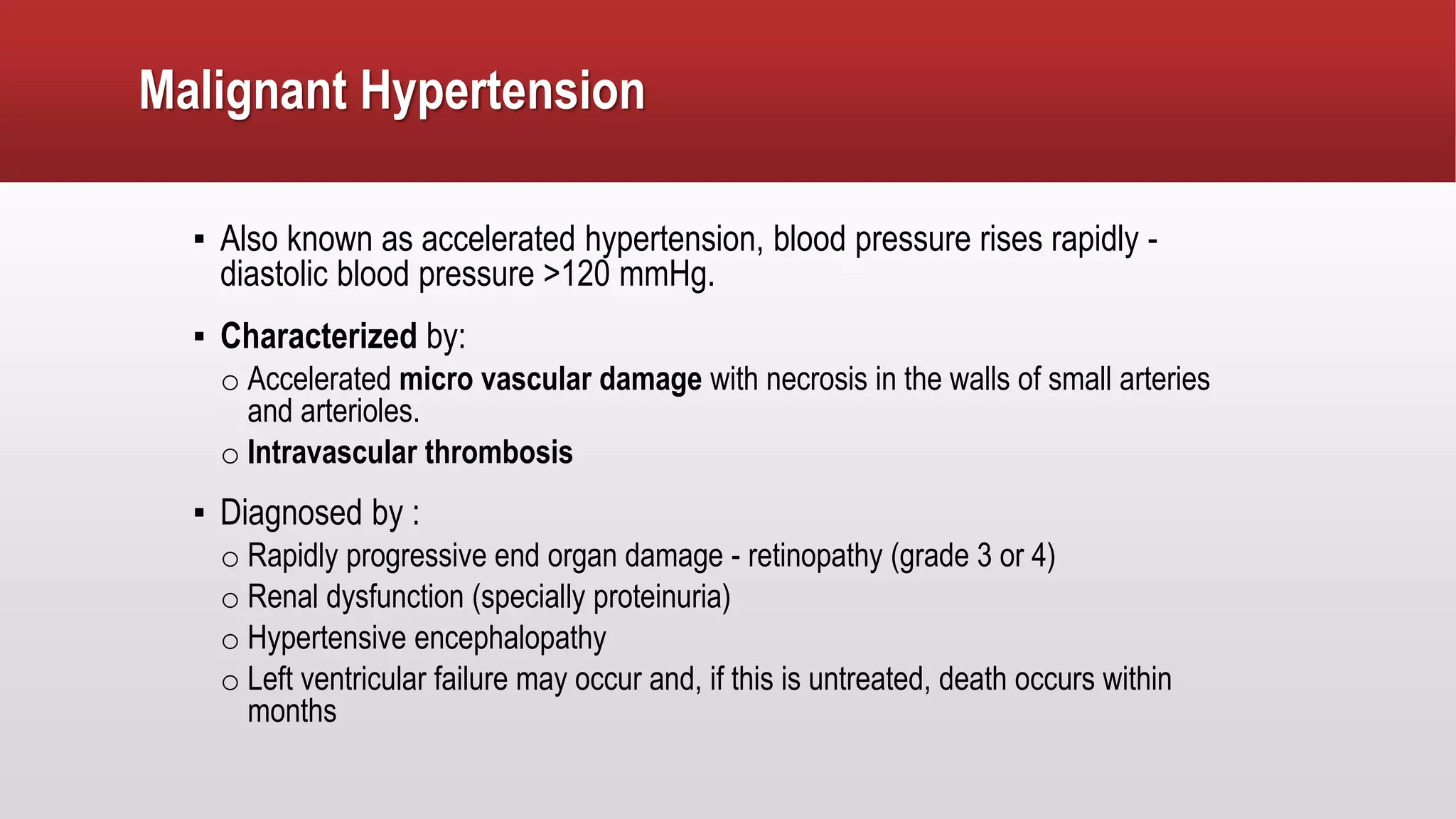 Malignant Hypertension

▪ Also known as accelerated hypertension, blood pressure rises rapidly - diastolic blood pressure >120 mmHg.

▪ Characterized by:
  ○ Accelerated micro vascular damage with necrosis in the walls of small arteries and arterioles.
  ○ Intravascular thrombosis

▪ Diagnosed by :
  ○ Rapidly progressive end organ damage - retinopathy (grade 3 or 4)
  ○ Renal dysfunction (specially proteinuria)
  ○ Hypertensive encephalopathy
  ○ Left ventricular failure may occur and, if this is untreated, death occurs within months